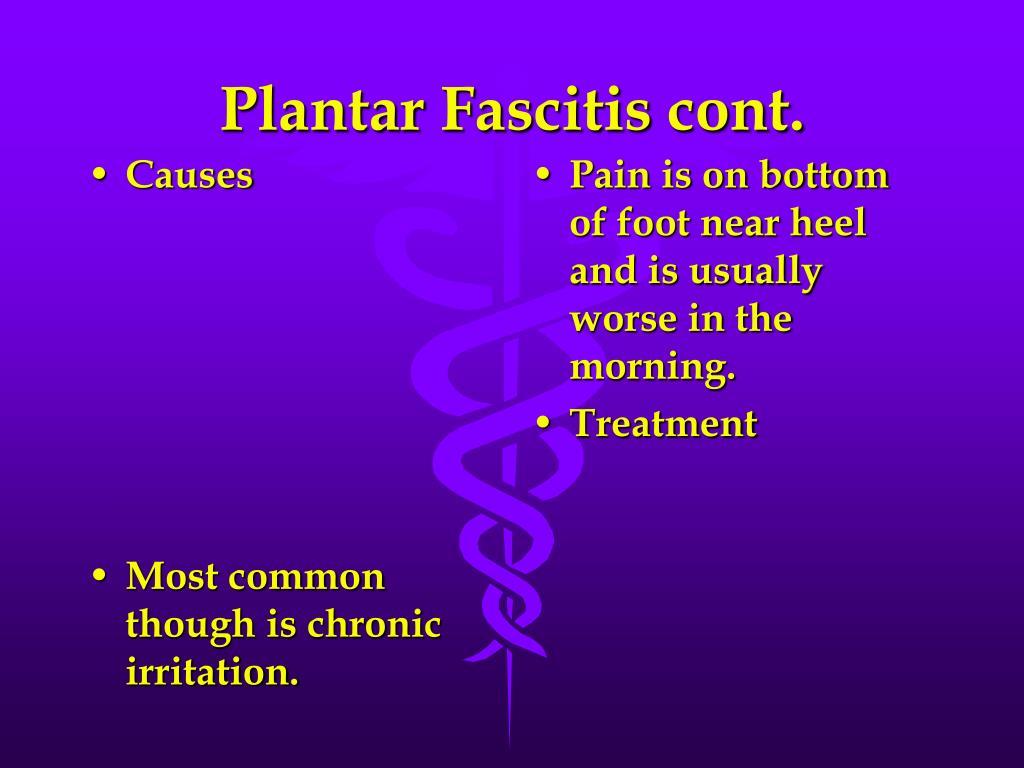 Plantar Fascitis cont.

• Causes

• Most common though is chronic irritation.

• Pain is on bottom of foot near heel and is usually worse in the morning.

• Treatment